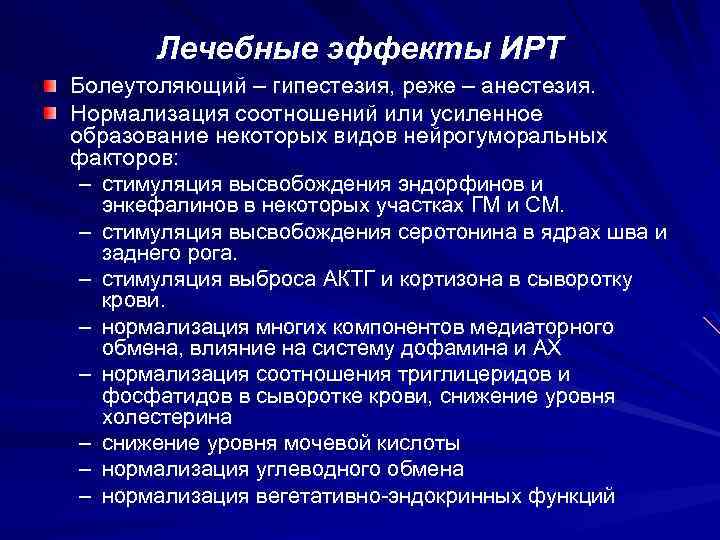 Лечебные эффекты ИРТ

Болеутоляющий – гипестезия, реже – анестезия.

Нормализация соотношений или усиленное образование некоторых видов нейрогуморальных факторов:

– стимуляция высвобождения эндорфинов и энкефалинов в некоторых участках ГМ и СМ.
– стимуляция высвобождения серотонина в ядрах шва и заднего рога.
– стимуляция выброса АКТГ и кортизона в сыворотку крови.
– нормализация многих компонентов медиаторного обмена, влияние на систему дофамина и АХ
– нормализация соотношения триглицеридов и фосфатидов в сыворотке крови, снижение уровня холестерина
– снижение уровня мочевой кислоты
– нормализация углеводного обмена
– нормализация вегетативно-эндокринных функций